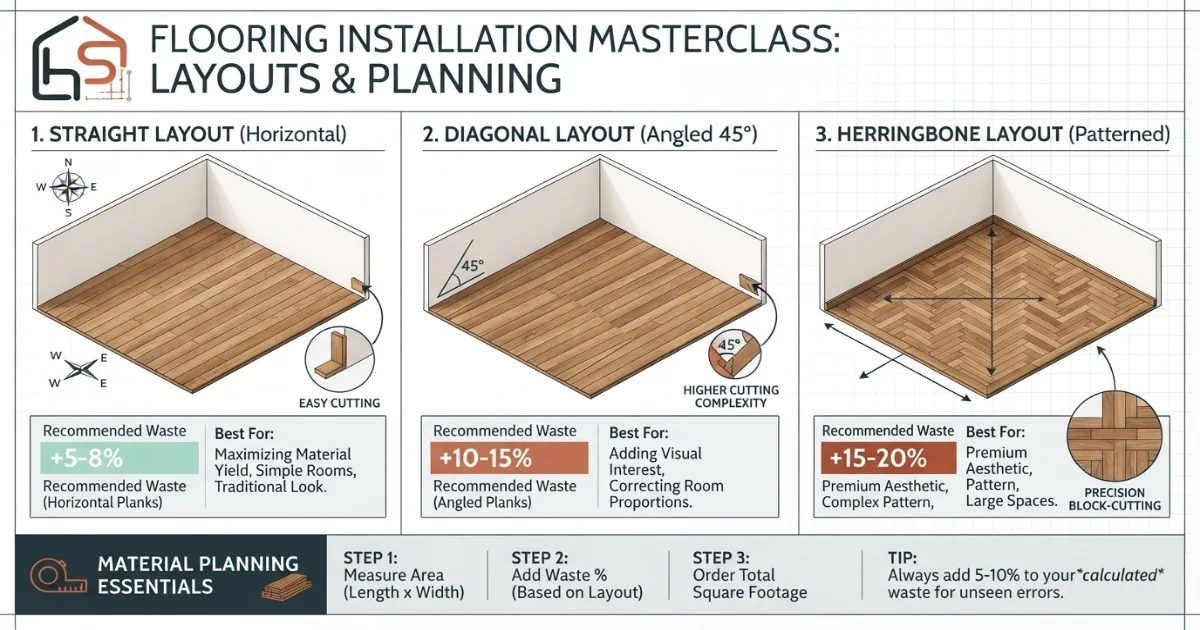 FLOORING INSTALLATION MASTERCLASS: LAYOUTS & PLANNING

1. STRAIGHT LAYOUT (Horizontal)

N
W E
S

W E
W E

EASY CUTTING

Recommended Waste
+5-8%
Recommended Waste (Horizontal Planks)

Best For:
Maximizing Material Yield, Simple Rooms, Traditional Look.

2. DIAGONAL LAYOUT (Angled 45°)

45°

45°

HIGHER CUTTING COMPLEXITY

Recommended Waste
+10-15%
Recommended Waste (Angled Planks)

Best For:
Adding Visual Interest, Correcting Room Proportions.

3. HERRINGBONE LAYOUT (Patterned)

Recommended Waste
+15-20%
Premium Aesthetic, Complex Pattern,

Best For:
Premium Aesthetic, Pattern, Large Spaces.

PRECISION BLOCK-CUTTING

MATERIAL PLANNING ESSENTIALS

STEP 1:
Measure Area (Length x Width)

STEP 2:
Add Waste % (Based on Layout)

STEP 3:
Order Total Square Footage

TIP:
Always add 5-10% to your*calculated* waste for unseen errors.